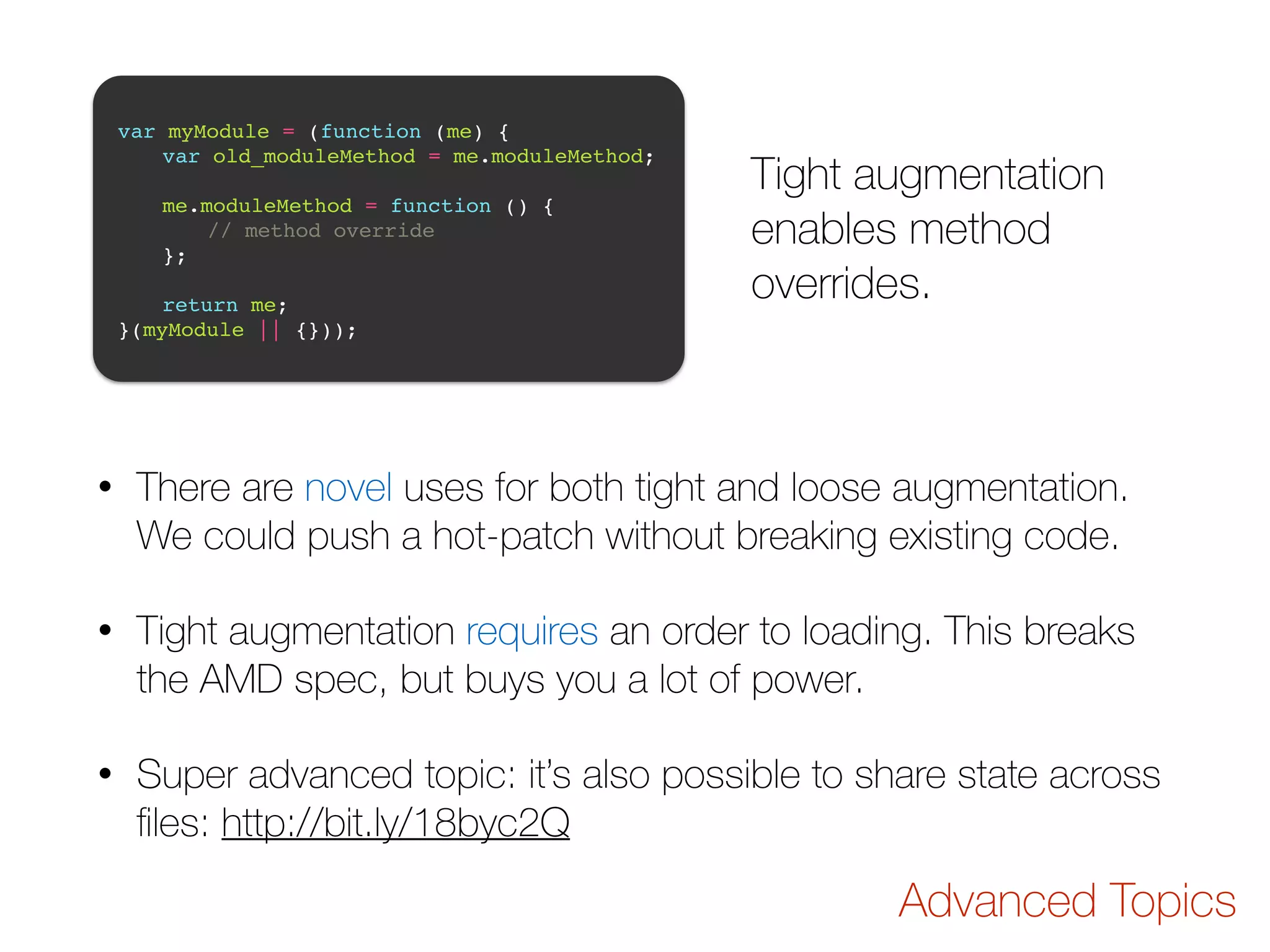 var myModule = (function (me) {
    var old_moduleMethod = me.moduleMethod;

    me.moduleMethod = function () {
        // method override
    };

    return me;
}(myModule || {}));

Tight augmentation enables method overrides.

• There are novel uses for both tight and loose augmentation. We could push a hot-patch without breaking existing code.

• Tight augmentation requires an order to loading. This breaks the AMD spec, but buys you a lot of power.

• Super advanced topic: it's also possible to share state across files: http://bit.ly/18byc2Q

Advanced Topics